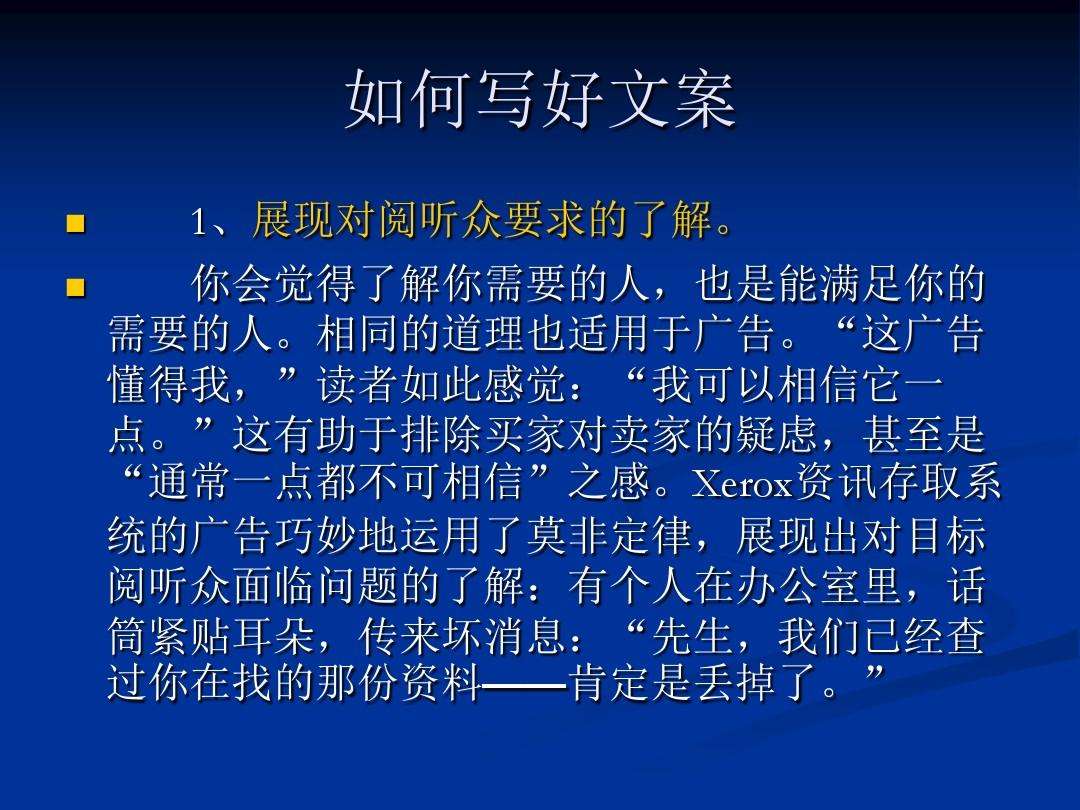 如何写好文案

1、展现对阅听众要求的了解。

你会觉得了解你需要的人，也是能满足你的需要的人。相同的道理也适用于广告。“这广告懂得我，”读者如此感觉：“我可以相信它一点。”这有助于排除买家对卖家的疑虑，甚至是“通常一点都不可相信”之感。Xerox资讯存取系统的广告巧妙地运用了莫非定律，展现出对目标阅听众面临问题的了解：有个人在办公室里，话筒紧贴耳朵，传来坏消息：“先生，我们已经查过你在找的那份资料——肯定是丢掉了。”